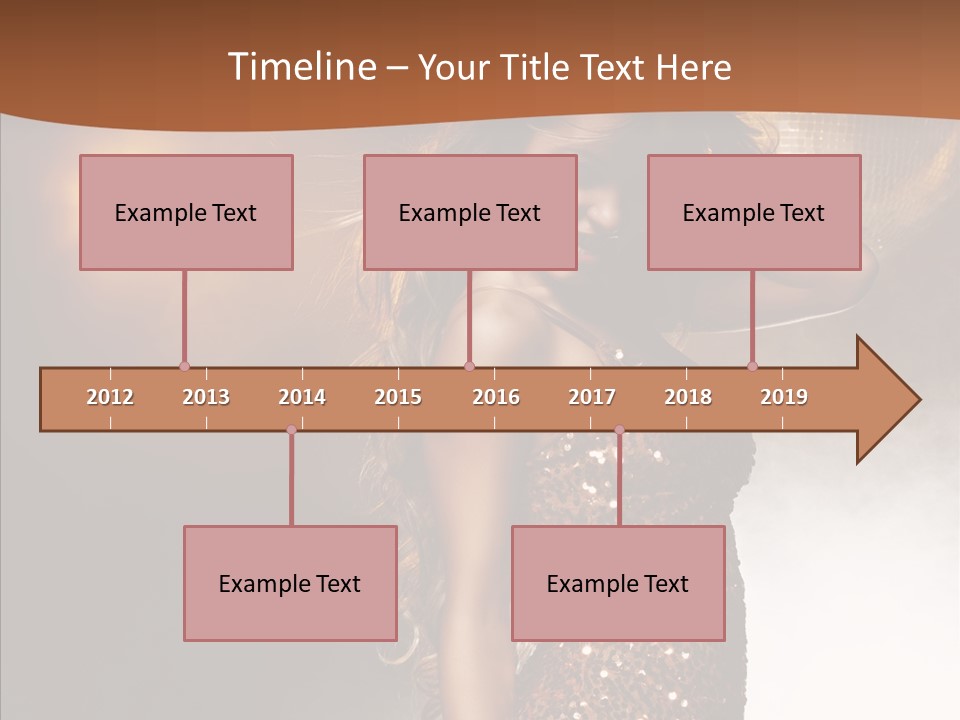 Timeline – Your Title Text Here

Example Text

Example Text

Example Text

2012 2013 2014 2015 2016 2017 2018 2019

Example Text

Example Text